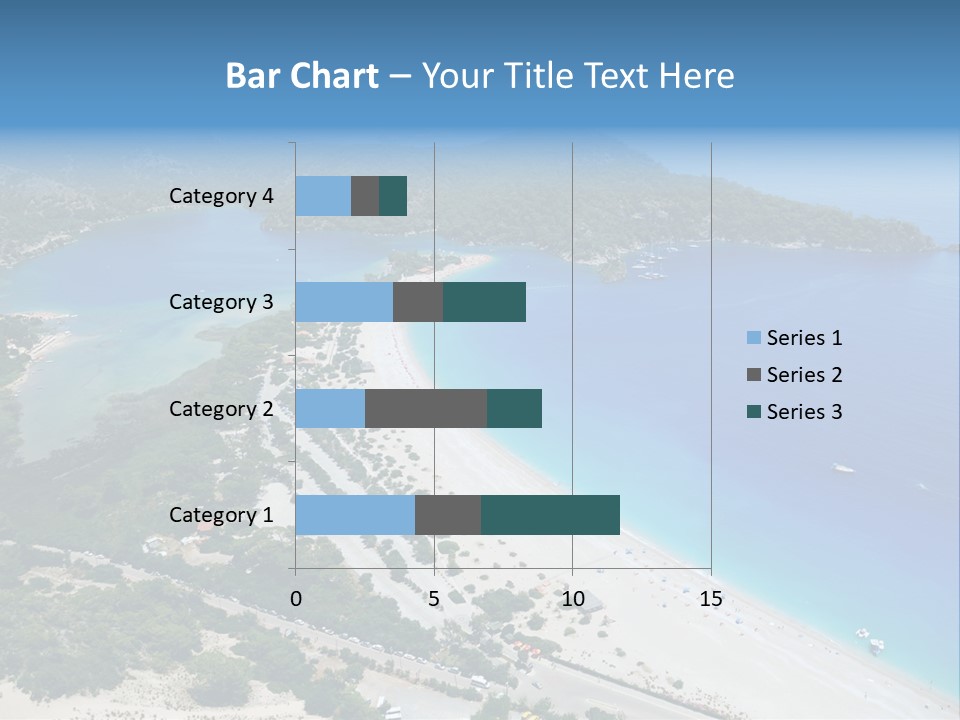 Bar Chart – Your Title Text Here

Category 4
Category 3
Category 2
Category 1

0
5
10
15

Series 1
Series 2
Series 3